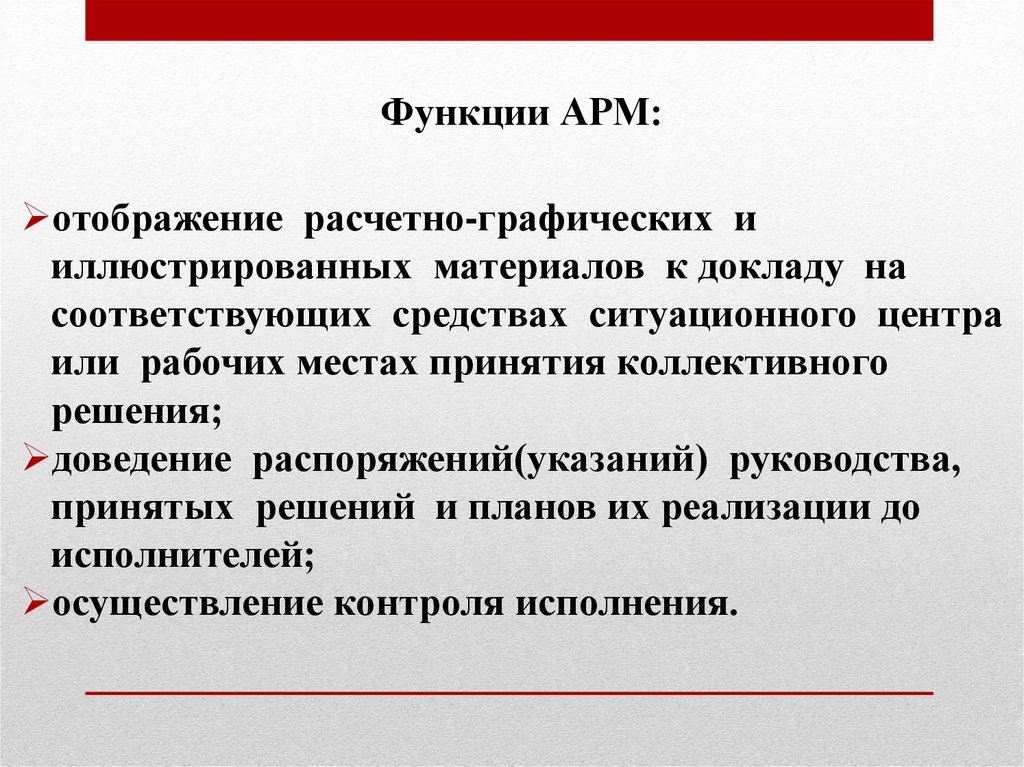 Функции АРМ:

➢отображение расчетно-графических и иллюстрированных материалов к докладу на соответствующих средствах ситуационного центра или рабочих местах принятия коллективного решения;
➢доведение распоряжений(указаний) руководства, принятых решений и планов их реализации до исполнителей;
➢осуществление контроля исполнения.